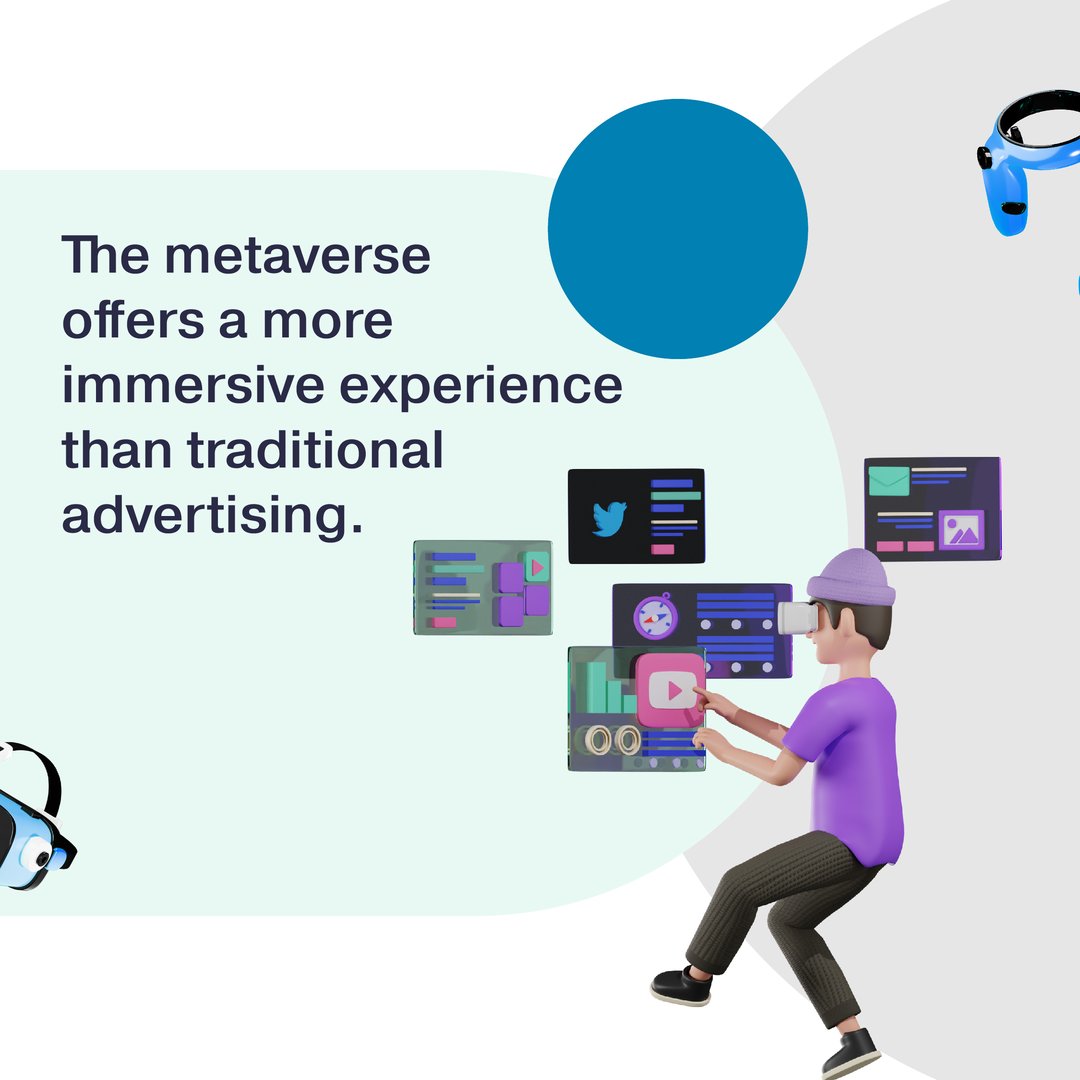 The metaverse offers a more immersive experience than traditional advertising.